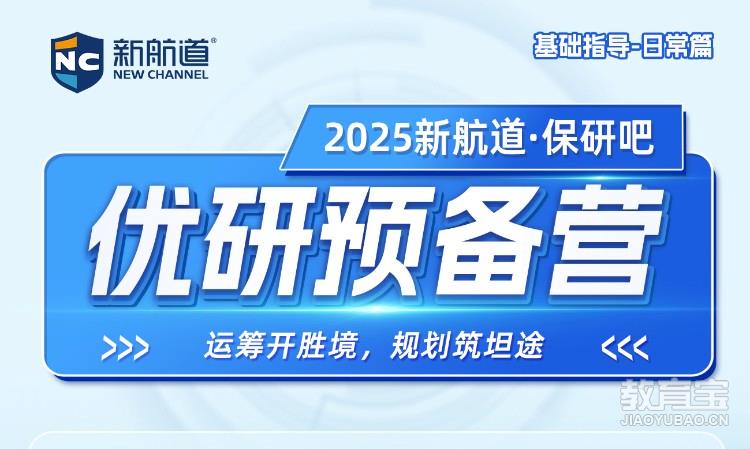 NC 新航道®
NEW CHANNEL

基础指导-日常篇

2025新航道·保研吧

优研预备营

>>> 运筹开胜境，规划筑坦途 <<<

教育宝
JIAOYUBAO.CN